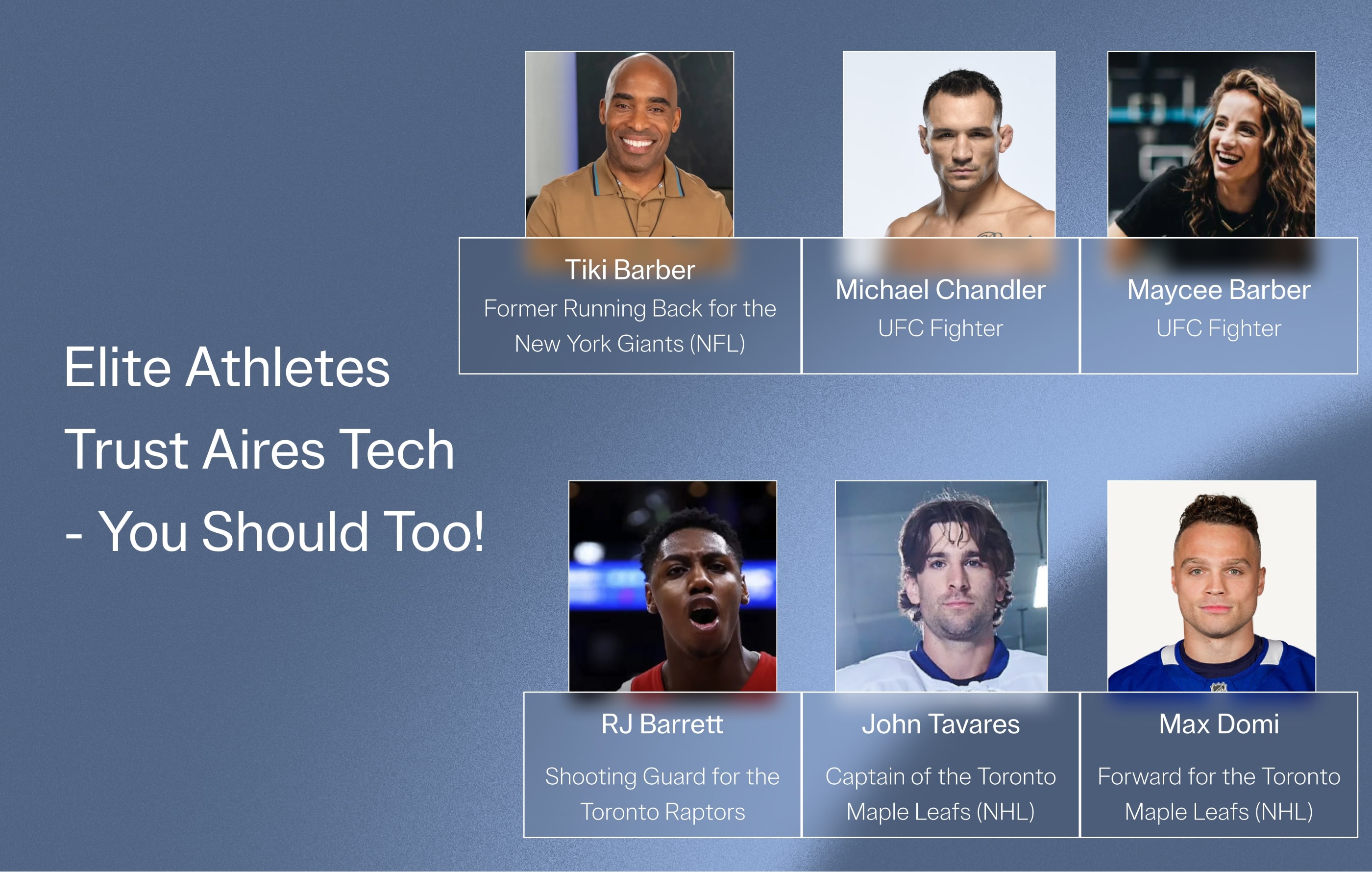 Elite Athletes Trust Aires Tech - You Should Too!

Tiki Barber
Former Running Back for the New York Giants (NFL)

Michael Chandler
UFC Fighter

Maycee Barber
UFC Fighter

RJ Barrett
Shooting Guard for the Toronto Raptors

John Tavares
Captain of the Toronto Maple Leafs (NHL)

Max Domi
Forward for the Toronto Maple Leafs (NHL)